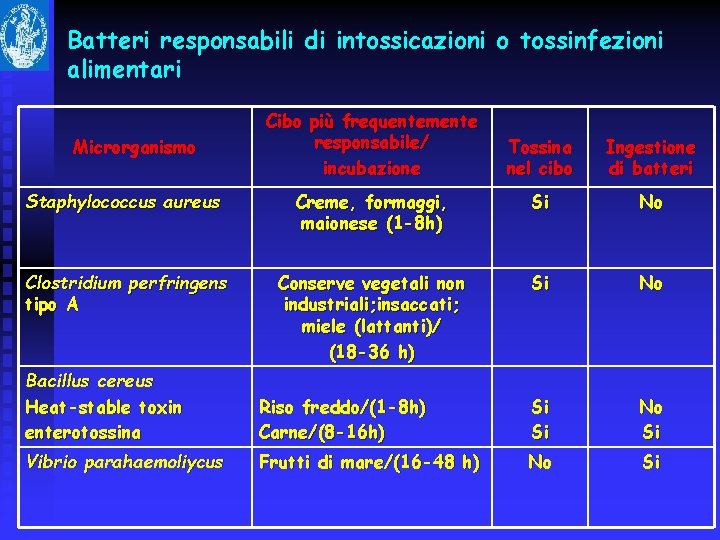 Batteri responsabili di intossicazioni o tossinfezioni alimentari

| Microrganismo | Cibo più frequentemente responsabile/ incubazione | Tossina nel cibo | Ingestione di batteri |
|---|---|---|---|
| Staphylococcus aureus | Creme, formaggi, maionese (1-8h) | Si | No |
| Clostridium perfringens tipo A | Conserve vegetali non industriali;insaccati; miele (lattanti)/ (18-36 h) | Si | No |
| Bacillus cereus Heat-stable toxin enterotossina | Riso freddo/(1-8h) Carne/(8-16h) | Si Si | No Si |
| Vibrio parahaemoliycus | Frutti di mare/(16-48 h) | No | Si |